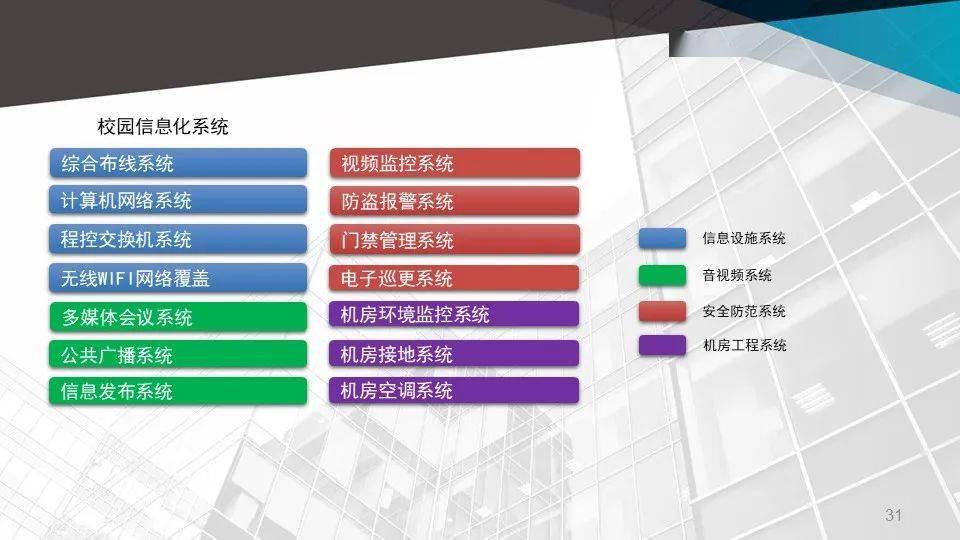 校园信息化系统

综合布线系统
计算机网络系统
程控交换机系统
无线WIFI网络覆盖
多媒体会议系统
公共广播系统
信息发布系统

视频监控系统
防盗报警系统
门禁管理系统
电子巡更系统
机房环境监控系统
机房接地系统
机房空调系统

信息设施系统
音视频系统
安全防范系统
机房工程系统

31